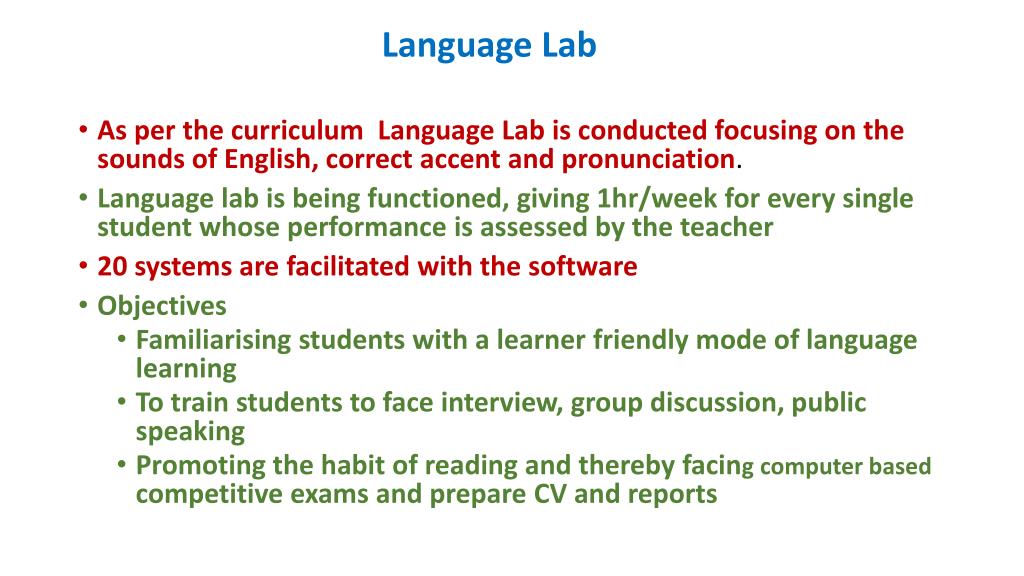 Language Lab

• As per the curriculum Language Lab is conducted focusing on the sounds of English, correct accent and pronunciation.
• Language lab is being functioned, giving 1hr/week for every single student whose performance is assessed by the teacher
• 20 systems are facilitated with the software
• Objectives
  • Familiarising students with a learner friendly mode of language learning
  • To train students to face interview, group discussion, public speaking
  • Promoting the habit of reading and thereby facing computer based competitive exams and prepare CV and reports